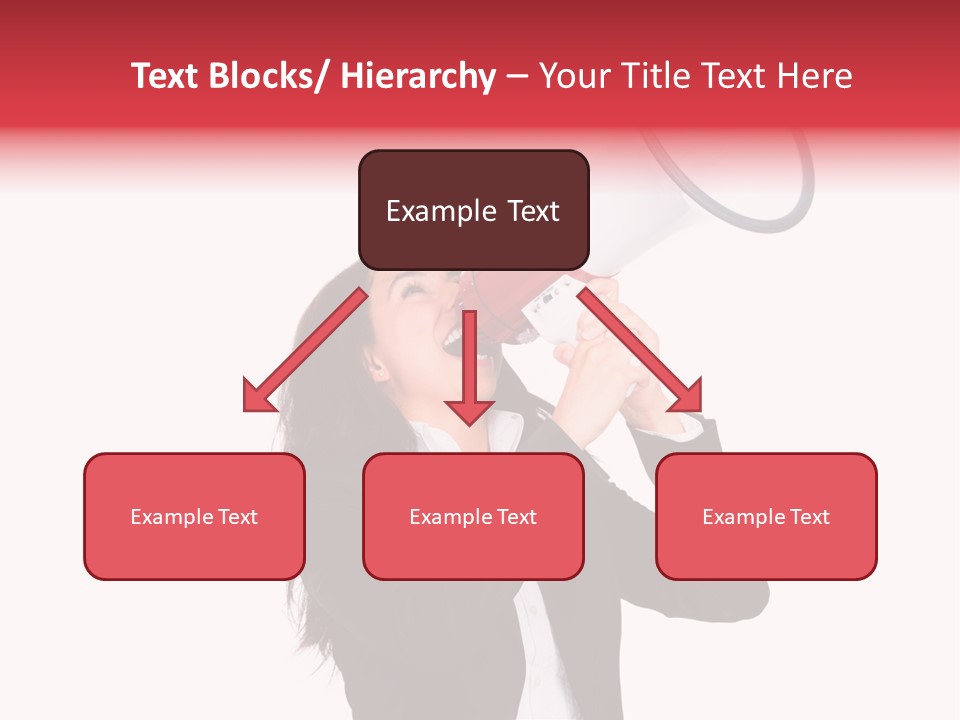 Text Blocks/ Hierarchy – Your Title Text Here

Example Text

Example Text

Example Text

Example Text